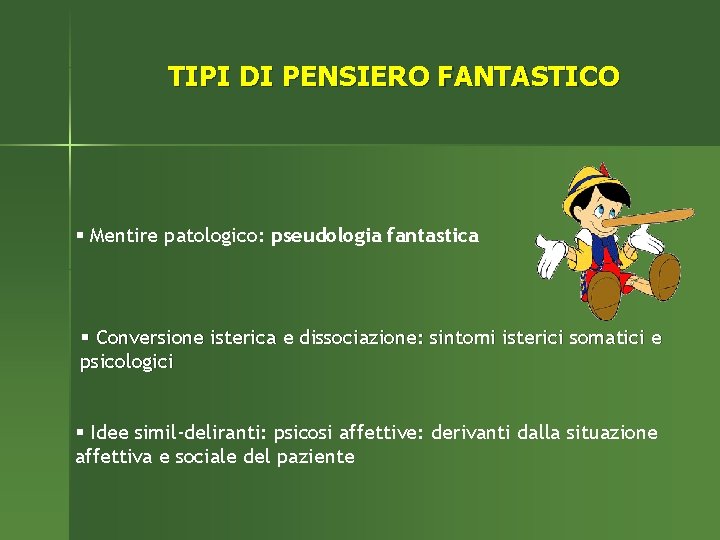 TIPI DI PENSIERO FANTASTICO

▪ Mentire patologico: pseudologia fantastica

▪ Conversione isterica e dissociazione: sintomi isterici somatici e psicologici

▪ Idee simil-deliranti: psicosi affettive: derivanti dalla situazione affettiva e sociale del paziente